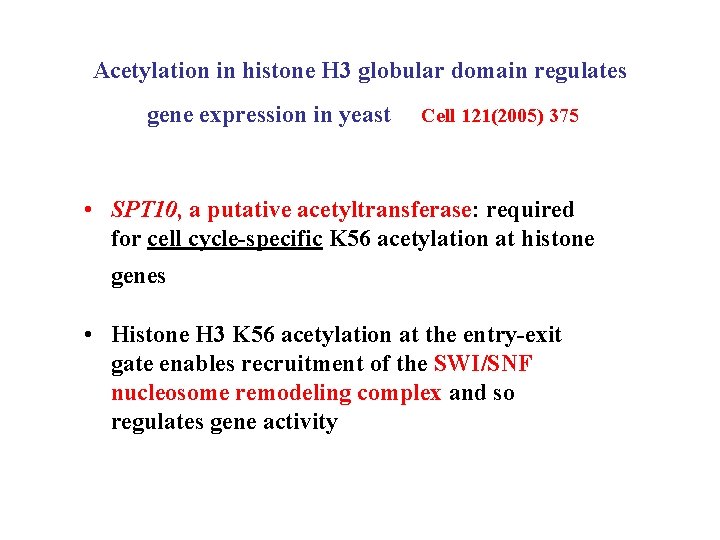 Acetylation in histone H3 globular domain regulates gene expression in yeast Cell 121(2005) 375

• SPT10, a putative acetyltransferase: required for cell cycle-specific K56 acetylation at histone genes

• Histone H3 K56 acetylation at the entry-exit gate enables recruitment of the SWI/SNF nucleosome remodeling complex and so regulates gene activity